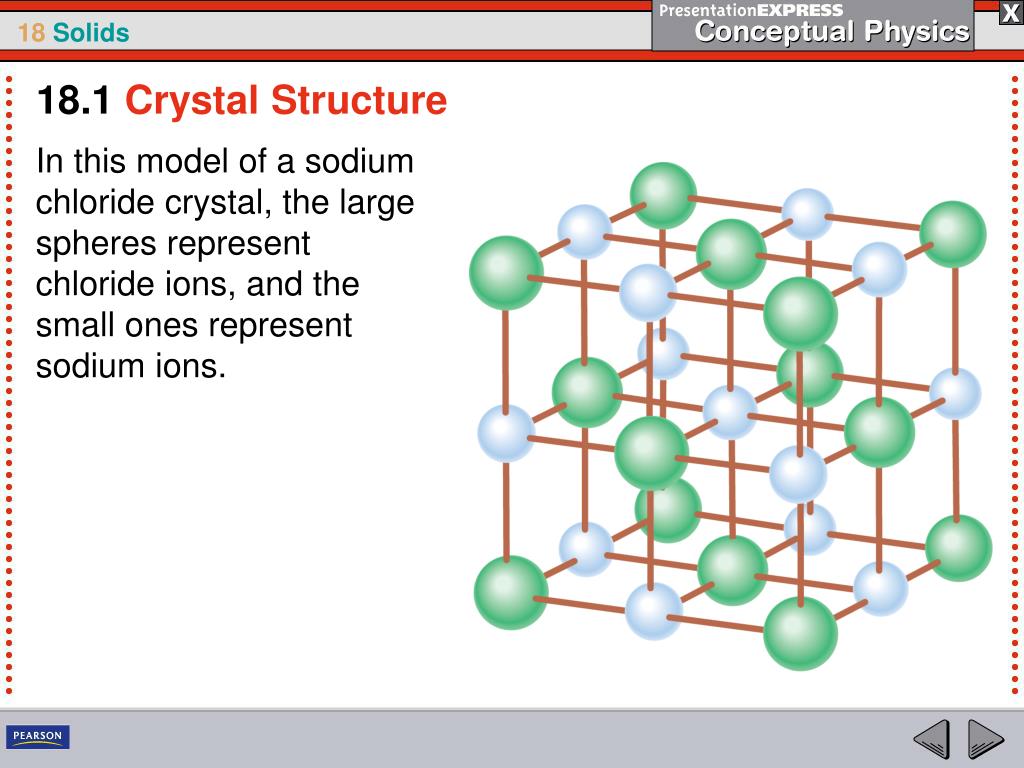 18 Solids

PresentationEXPRESS
Conceptual Physics

X

18.1 Crystal Structure

In this model of a sodium chloride crystal, the large spheres represent chloride ions, and the small ones represent sodium ions.

PEARSON